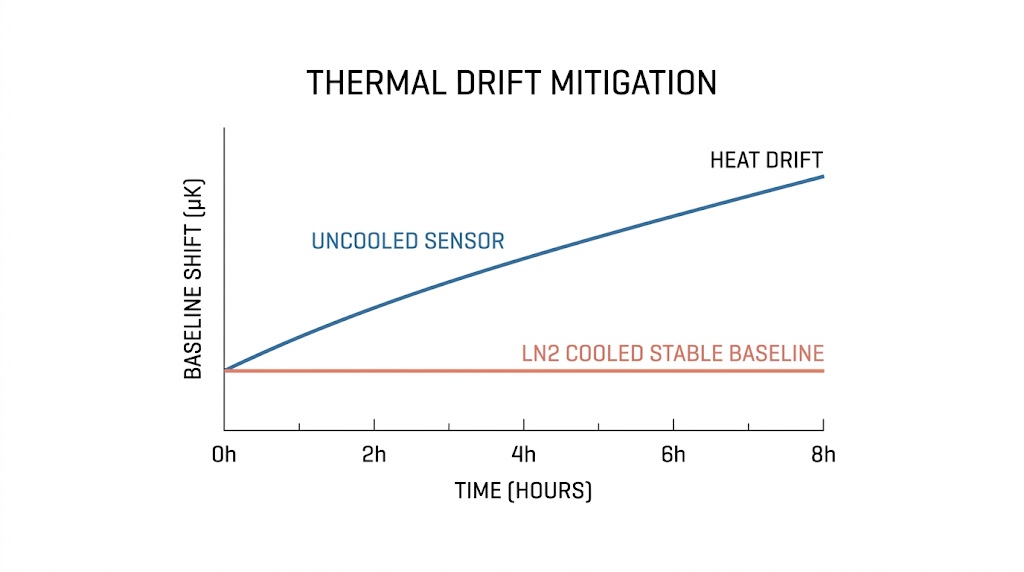 THERMAL DRIFT MITIGATION

BASELINE SHIFT (μK)

HEAT DRIFT

UNCOOLED SENSOR

LN2 COOLED STABLE BASELINE

0h
2h
4h
6h
8h

TIME (HOURS)